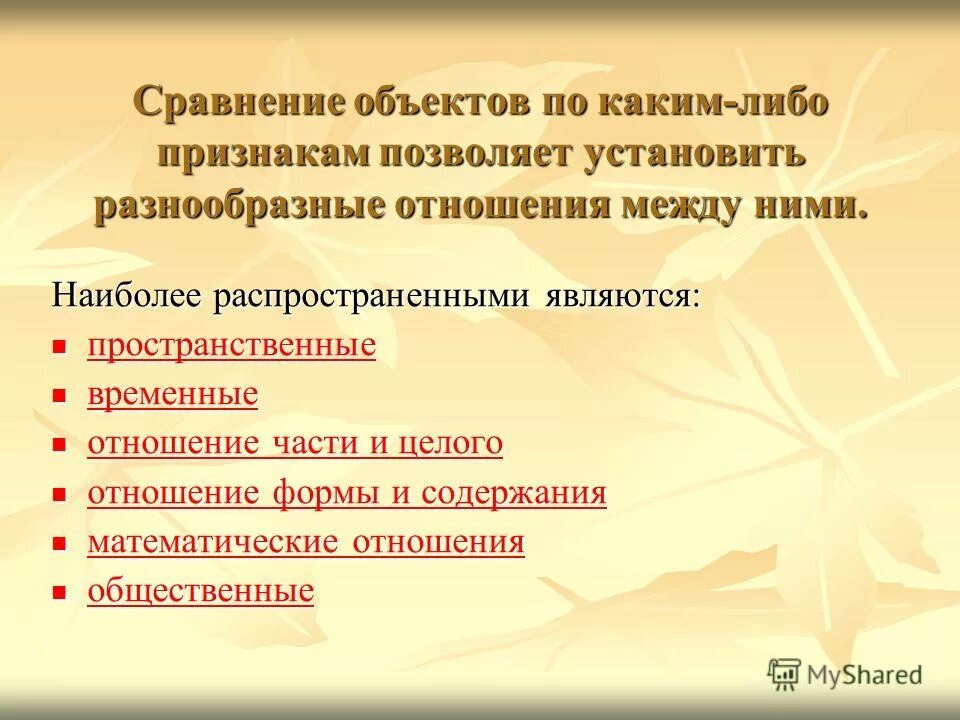 Сравнение объектов по каким-либо признакам позволяет установить разнообразные отношения между ними.

Наиболее распространенными являются:
- пространственные
- временные
- отношение части и целого
- отношение формы и содержания
- математические отношения
- общественные

MyShared